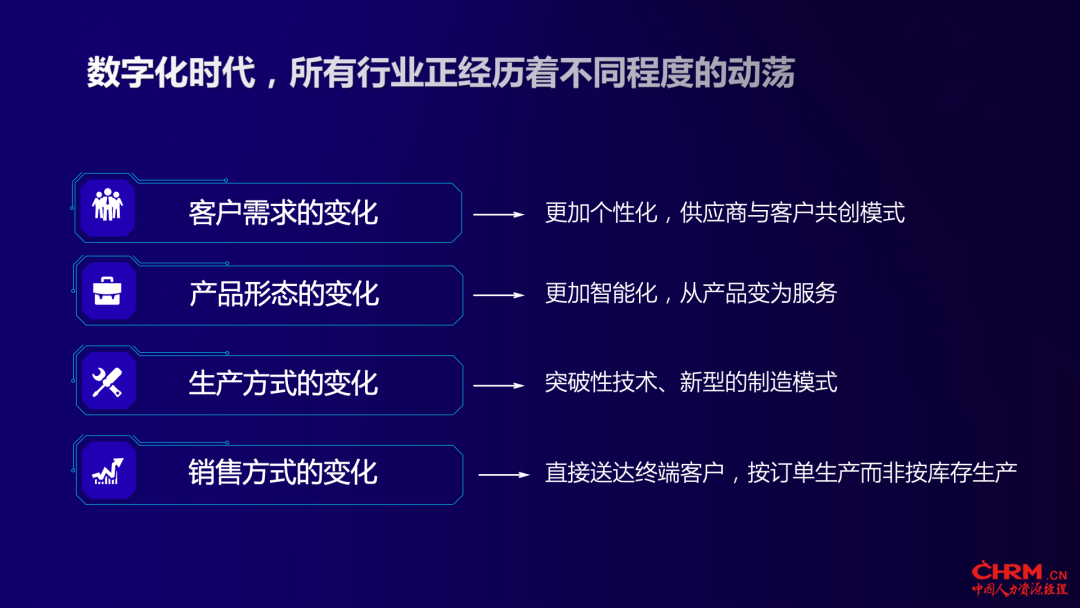 数字化时代，所有行业正经历着不同程度的动荡

客户需求的变化

更加个性化，供应商与客户共创模式

产品形态的变化

更加智能化，从产品变为服务

生产方式的变化

突破性技术、新型的制造模式

销售方式的变化

直接送达终端客户，按订单生产而非按库存生产

CHRM.CN
中国人力资源经理